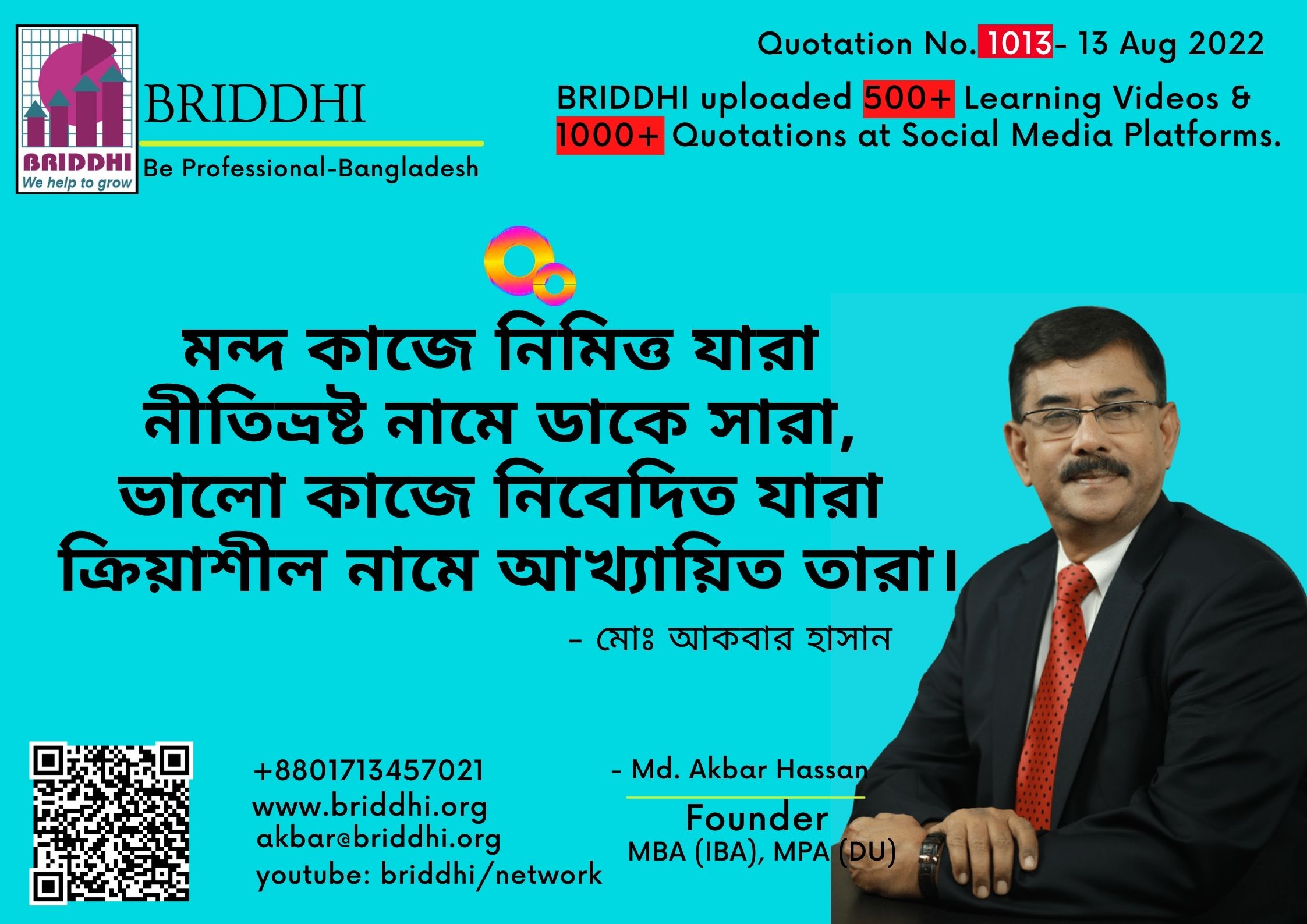 BRIDDHI
We help to grow

BRIDDHI
Be Professional-Bangladesh

Quotation No. 1013- 13 Aug 2022

BRIDDHI uploaded 500+ Learning Videos & 1000+ Quotations at Social Media Platforms.

মন্দ কাজে নিমিত্ত যারা
নীতিভ্রষ্ট নামে ডাকে সারা,
ভালো কাজে নিবেদিত যারা
ক্রিয়াশীল নামে আখ্যায়িত তারা।

- মোঃ আকবার হাসান

+8801713457021
www.briddhi.org
akbar@briddhi.org
youtube: briddhi/network

- Md. Akbar Hassan
Founder
MBA (IBA), MPA (DU)